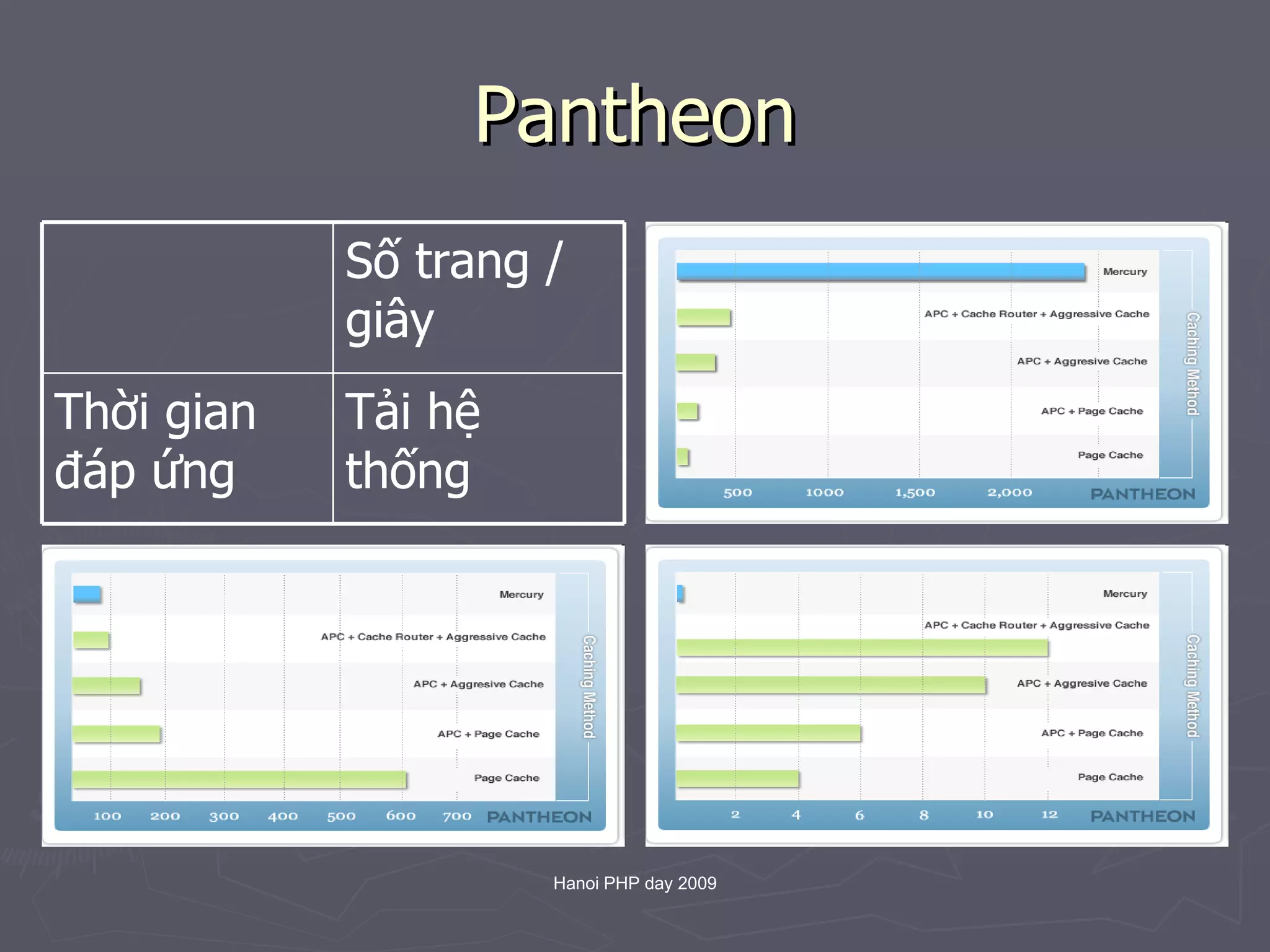 Pantheon

| | Số trang / giây |
|---|---|
| Thời gian đáp ứng | Tải hệ thống |

Mercury
APC + Cache Router + Aggressive Cache
APC + Aggresive Cache
APC + Page Cache
Page Cache
Caching Method
500 1000 1,500 2,000
PANTHEON

Mercury
APC + Cache Router + Aggressive Cache
APC + Aggresive Cache
APC + Page Cache
Page Cache
Caching Method
100 200 300 400 500 600 700
PANTHEON

Mercury
APC + Cache Router + Aggressive Cache
APC + Aggresive Cache
APC + Page Cache
Page Cache
Caching Method
2 4 6 8 10 12
PANTHEON

Hanoi PHP day 2009